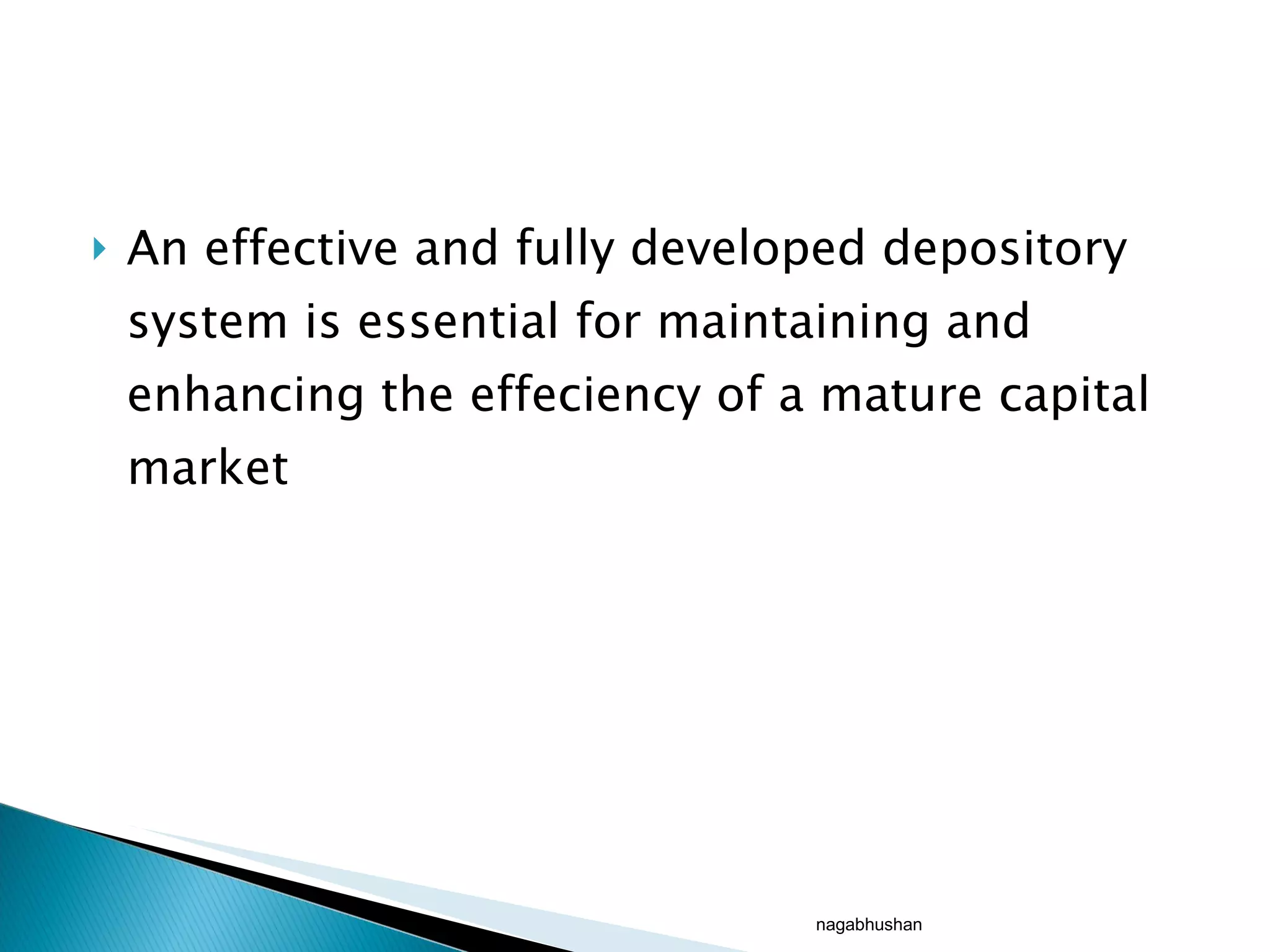 An effective and fully developed depository system is essential for maintaining and enhancing the effeciency of a mature capital market

nagabhushan